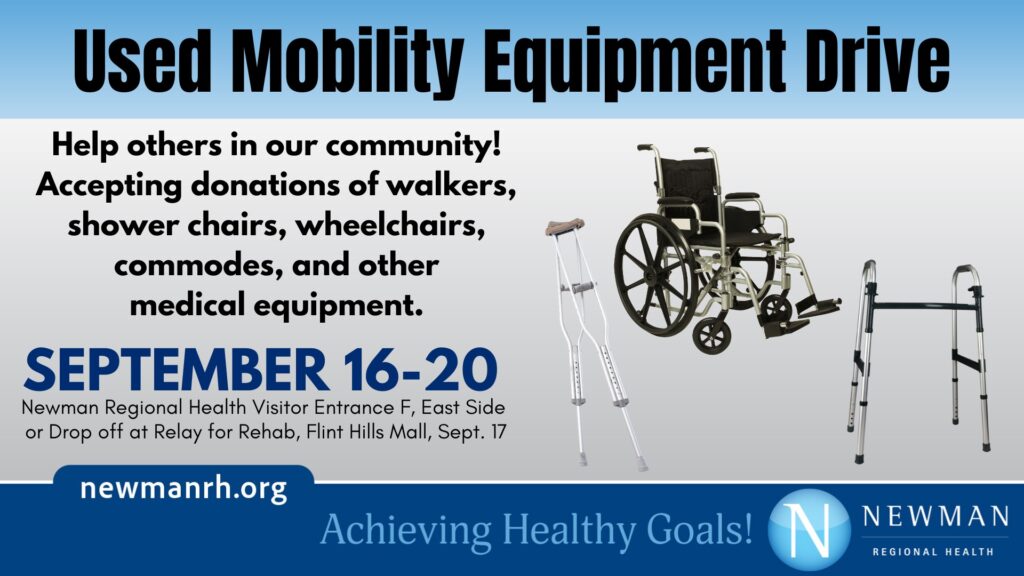 Used Mobility Equipment Drive

Help others in our community! Accepting donations of walkers, shower chairs, wheelchairs, commodes, and other medical equipment.

SEPTEMBER 16-20

Newman Regional Health Visitor Entrance F, East Side or Drop off at Relay for Rehab, Flint Hills Mall, Sept. 17

newmanrh.org

Achieving Healthy Goals!

N

NEWMAN
REGIONAL HEALTH